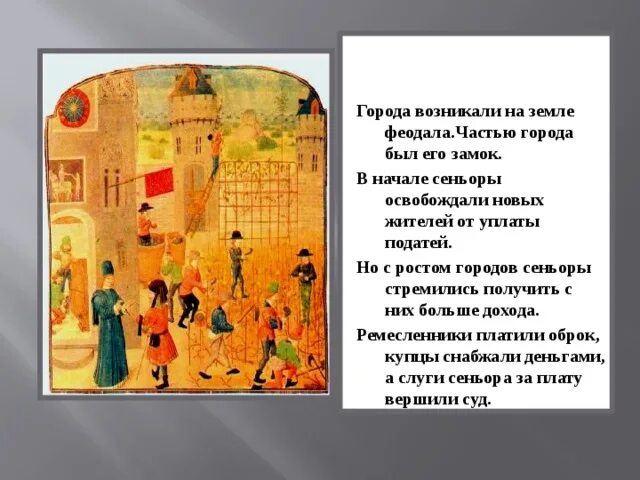 Города возникали на земле феодала.Частью города был его замок.

В начале сеньоры освобождали новых жителей от уплаты податей.

Но с ростом городов сеньоры стремились получить с них больше дохода.

Ремесленники платили оброк, купцы снабжали деньгами, а слуги сеньора за плату вершили суд.